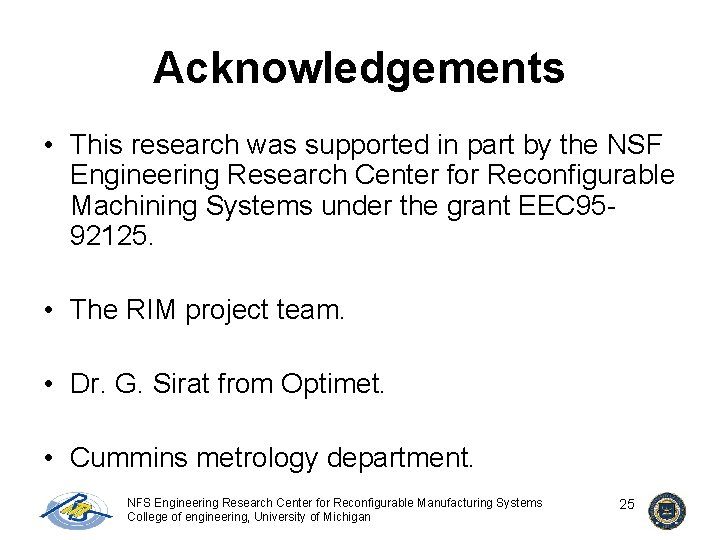 Acknowledgements

• This research was supported in part by the NSF Engineering Research Center for Reconfigurable Machining Systems under the grant EEC95-92125.

• The RIM project team.

• Dr. G. Sirat from Optimet.

• Cummins metrology department.

NFS Engineering Research Center for Reconfigurable Manufacturing Systems
College of engineering, University of Michigan

25